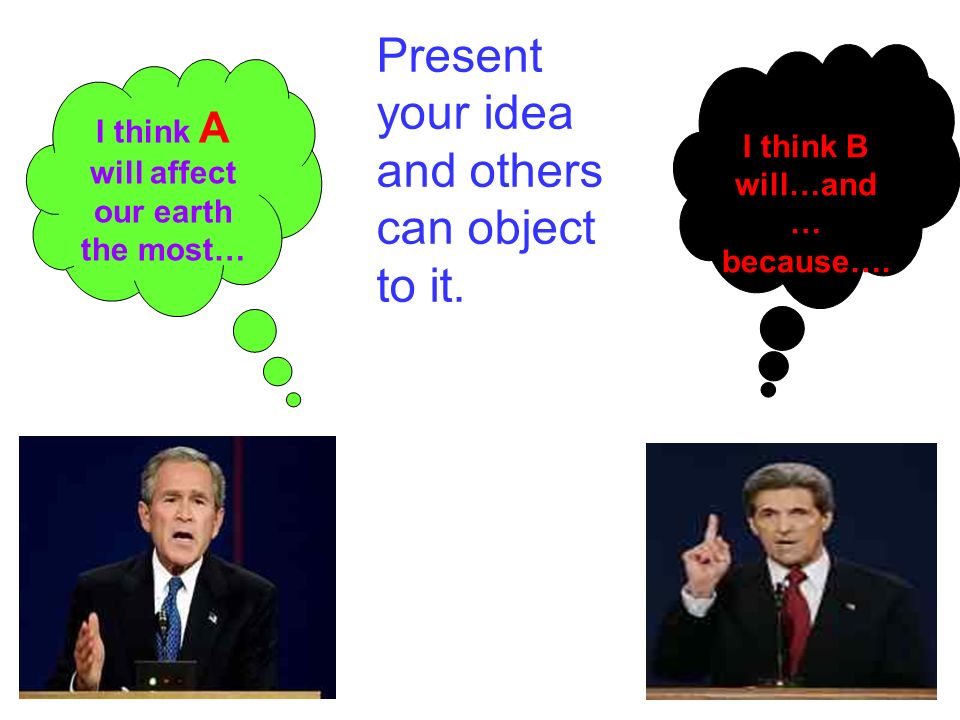 I think A will affect our earth the most…

Present your idea and others can object to it.

I think B will…and … because….